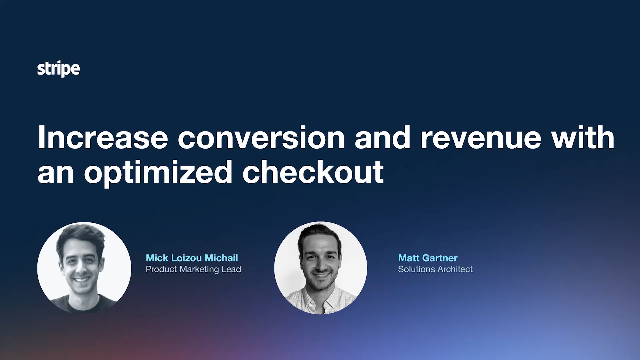 stripe

Increase conversion and revenue with an optimized checkout

Mick Loizou Michail
Product Marketing Lead

Matt Gartner
Solutions Architect